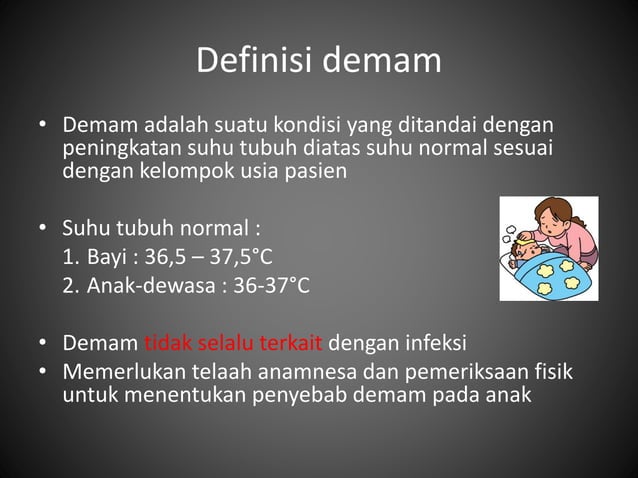 Definisi demam

• Demam adalah suatu kondisi yang ditandai dengan peningkatan suhu tubuh diatas suhu normal sesuai dengan kelompok usia pasien

• Suhu tubuh normal :
1. Bayi : 36,5 – 37,5°C
2. Anak-dewasa : 36-37°C

• Demam tidak selalu terkait dengan infeksi
• Memerlukan telaah anamnesa dan pemeriksaan fisik untuk menentukan penyebab demam pada anak